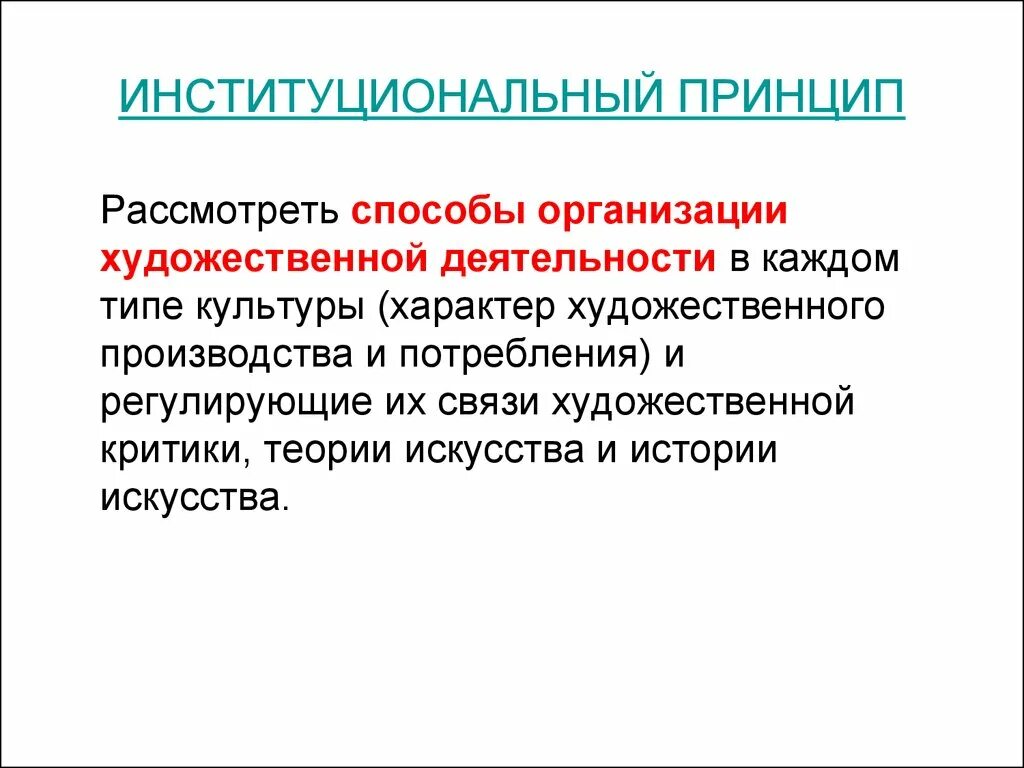 ИНСТИТУЦИОНАЛЬНЫЙ ПРИНЦИП

Рассмотреть способы организации художественной деятельности в каждом типе культуры (характер художественного производства и потребления) и регулирующие их связи художественной критики, теории искусства и истории искусства.